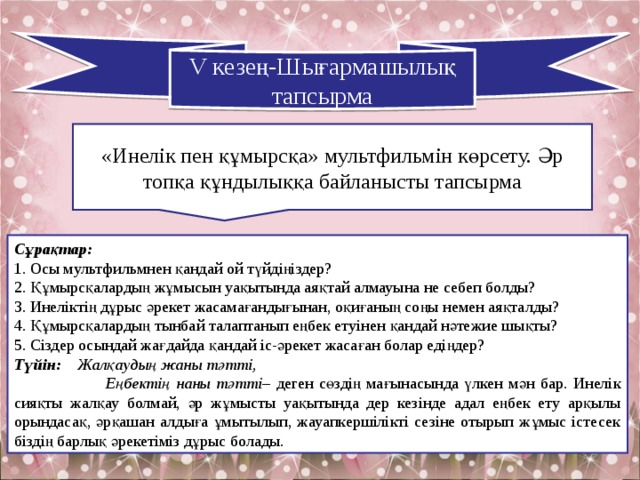 V кезең-Шығармашылық тапсырма

«Инелік пен құмырсқа» мультфильмін көрсету. Әр топқа құндылыққа байланысты тапсырма

Сұрақтар:
1. Осы мультфильмнен қандай ой түйдіңіздер?
2. Құмырсқалардың жұмысын уақытында аяқтай алмауына не себеп болды?
3. Инеліктің дұрыс әрекет жасамағандығынан, оқиғаның соңы немен аяқталды?
4. Құмырсқалардың тынбай талаптанып еңбек етуінен қандай нәтежие шықты?
5. Сіздер осындай жағдайда қандай іс-әрекет жасаған болар едіңдер?
Түйін: Жалқаудың жаны тәтті,
Еңбектің наны тәтті– деген сөздің мағынасында үлкен мән бар. Инелік сияқты жалқау болмай, әр жұмысты уақытында дер кезінде адал еңбек ету арқылы орындасақ, әрқашан алдыға ұмытылып, жауапкершілікті сезіне отырып жұмыс істесек біздің барлық әрекетіміз дұрыс болады.